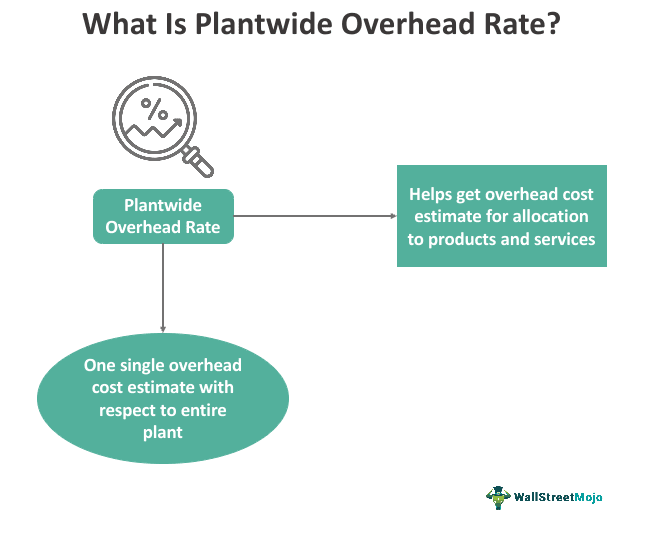 What Is Plantwide Overhead Rate?

%

Plantwide Overhead Rate

Helps get overhead cost estimate for allocation to products and services

One single overhead cost estimate with respect to entire plant

WallStreetMojo